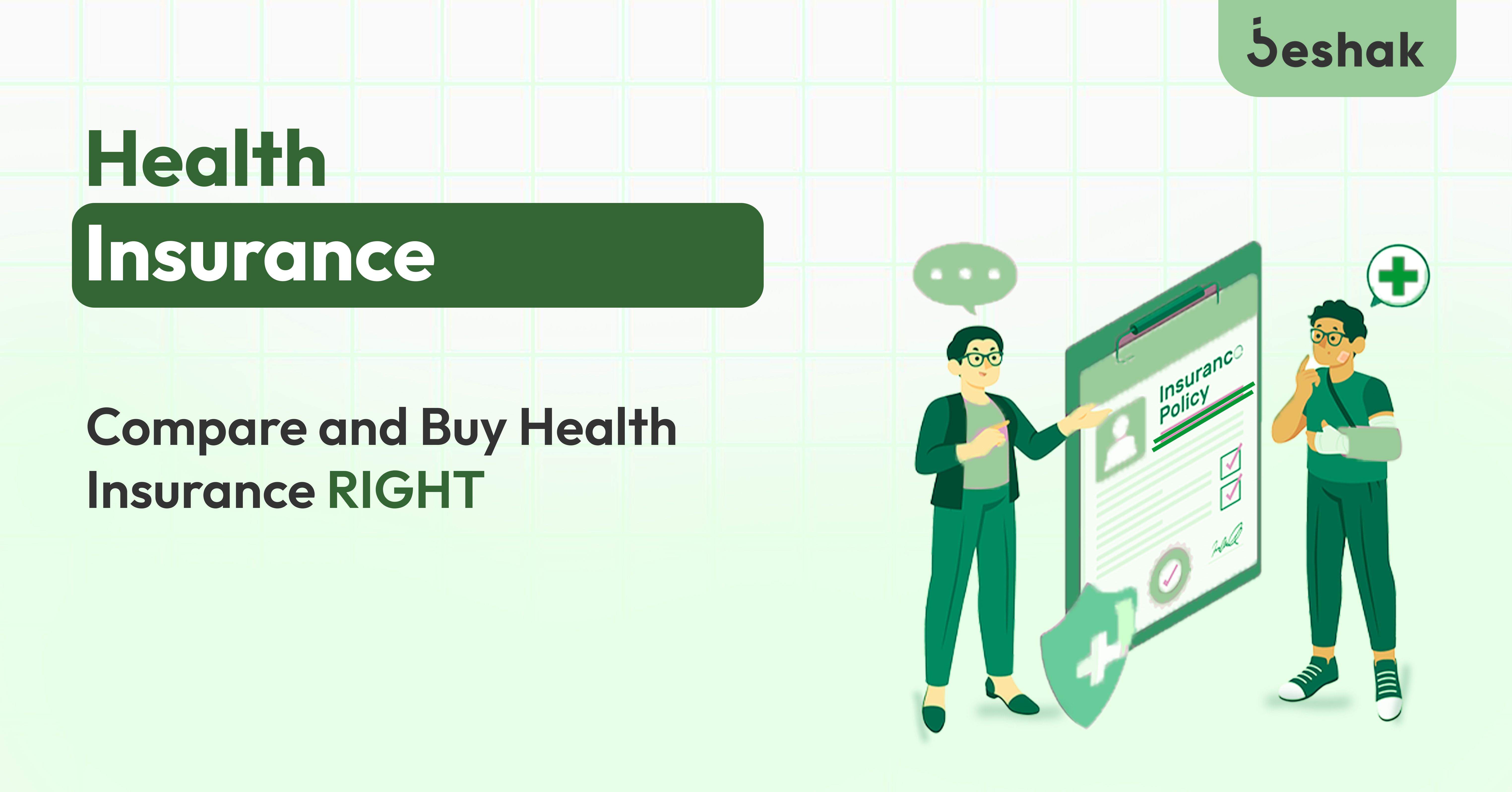 beshak

Health Insurance

Compare and Buy Health Insurance RIGHT

Insurance Policy